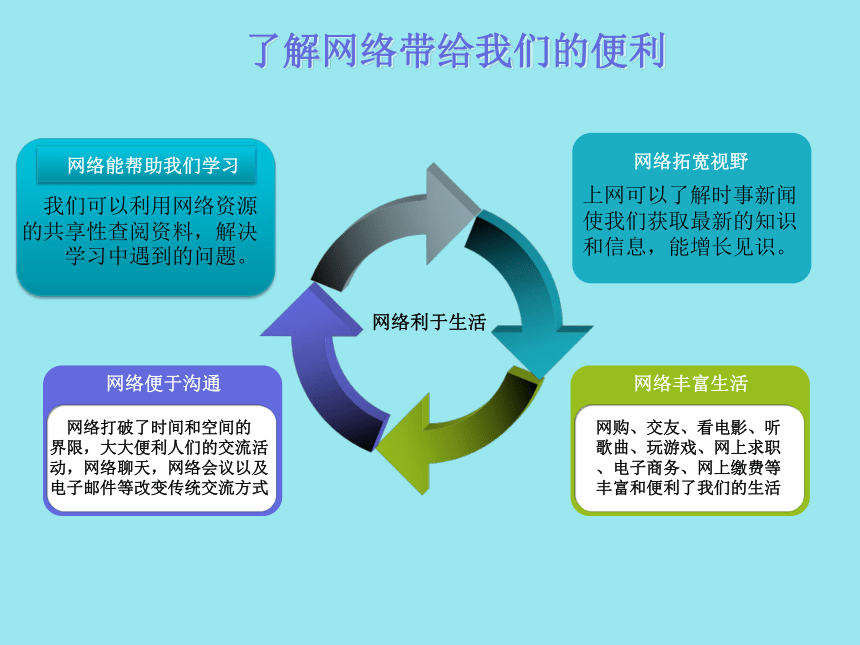 了解网络带给我们的便利

网络能帮助我们学习

我们可以利用网络资源的共享性查阅资料，解决学习中遇到的问题。

网络拓宽视野

上网可以了解时事新闻使我们获取最新的知识和信息，能增长见识。

网络利于生活

网络便于沟通

网络打破了时间和空间的界限，大大便利人们的交流活动，网络聊天，网络会议以及电子邮件等改变传统交流方式

网络丰富生活

网购、交友、看电影、听歌曲、玩游戏、网上求职、电子商务、网上缴费等丰富和便利了我们的生活